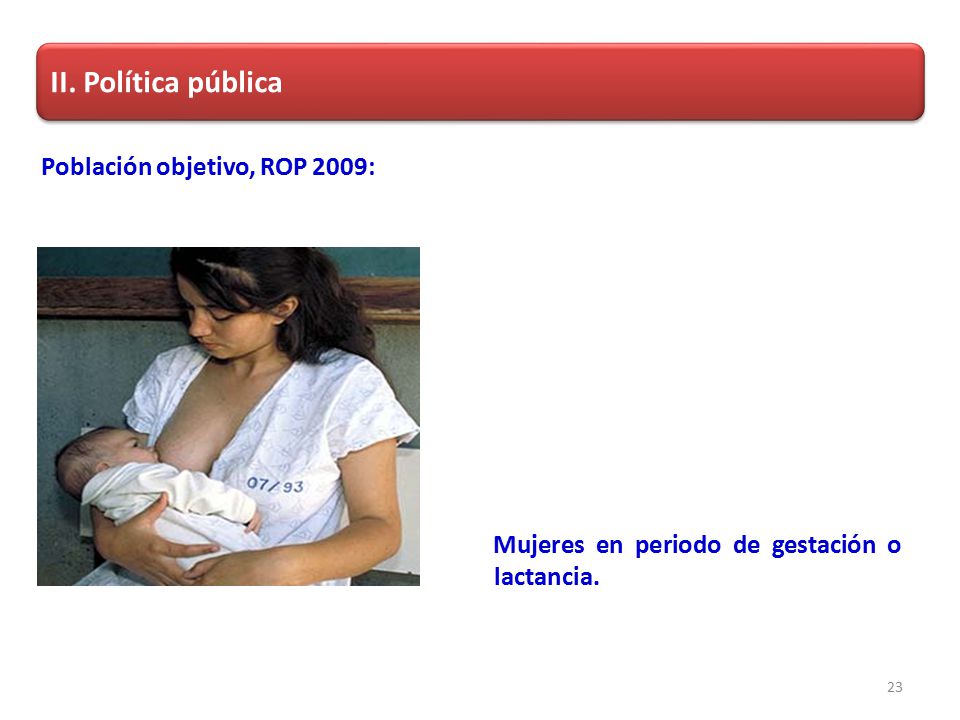 II. Política pública

Población objetivo, ROP 2009:

07/93

Mujeres en periodo de gestación o lactancia.

23